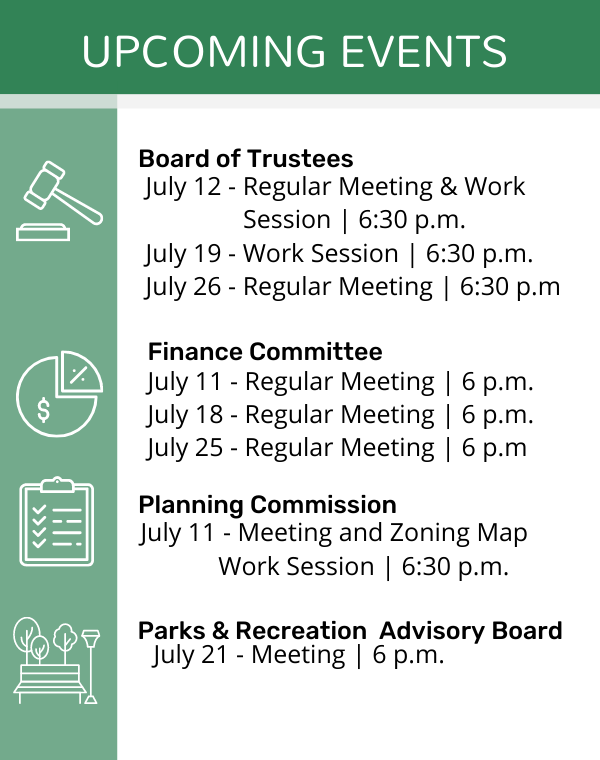 UPCOMING EVENTS

Board of Trustees
July 12 - Regular Meeting & Work Session | 6:30 p.m.
July 19 - Work Session | 6:30 p.m.
July 26 - Regular Meeting | 6:30 p.m

Finance Committee
July 11 - Regular Meeting | 6 p.m.
July 18 - Regular Meeting | 6 p.m.
July 25 - Regular Meeting | 6 p.m

Planning Commission
July 11 - Meeting and Zoning Map Work Session | 6:30 p.m.

Parks & Recreation Advisory Board
July 21 - Meeting | 6 p.m.